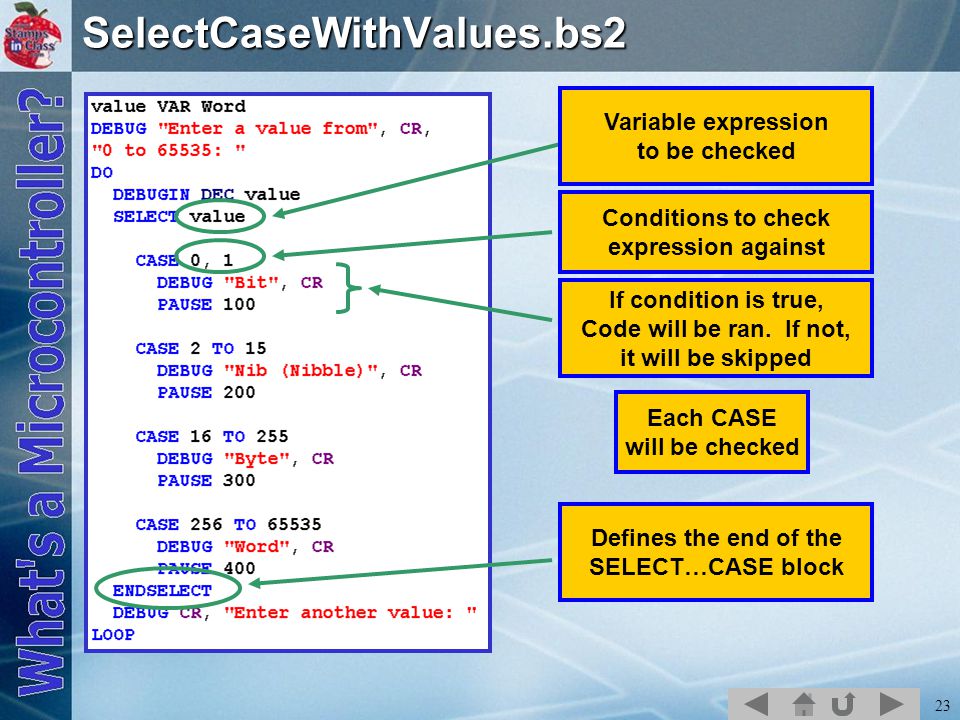 Stamps in Class

SelectCaseWithValues.bs2

What's a Microcontroller?

value VAR Word
DEBUG "Enter a value from", CR,
"0 to 65535: "
DO
DEBUGIN DEC value
SELECT value

CASE 0, 1
DEBUG "Bit", CR
PAUSE 100

CASE 2 TO 15
DEBUG "Nib (Nibble)", CR
PAUSE 200

CASE 16 TO 255
DEBUG "Byte", CR
PAUSE 300

CASE 256 TO 65535
DEBUG "Word", CR
PAUSE 400
ENDSELECT
DEBUG CR, "Enter another value: "
LOOP

Variable expression to be checked

Conditions to check expression against

If condition is true, Code will be ran. If not, it will be skipped

Each CASE will be checked

Defines the end of the SELECT…CASE block

23